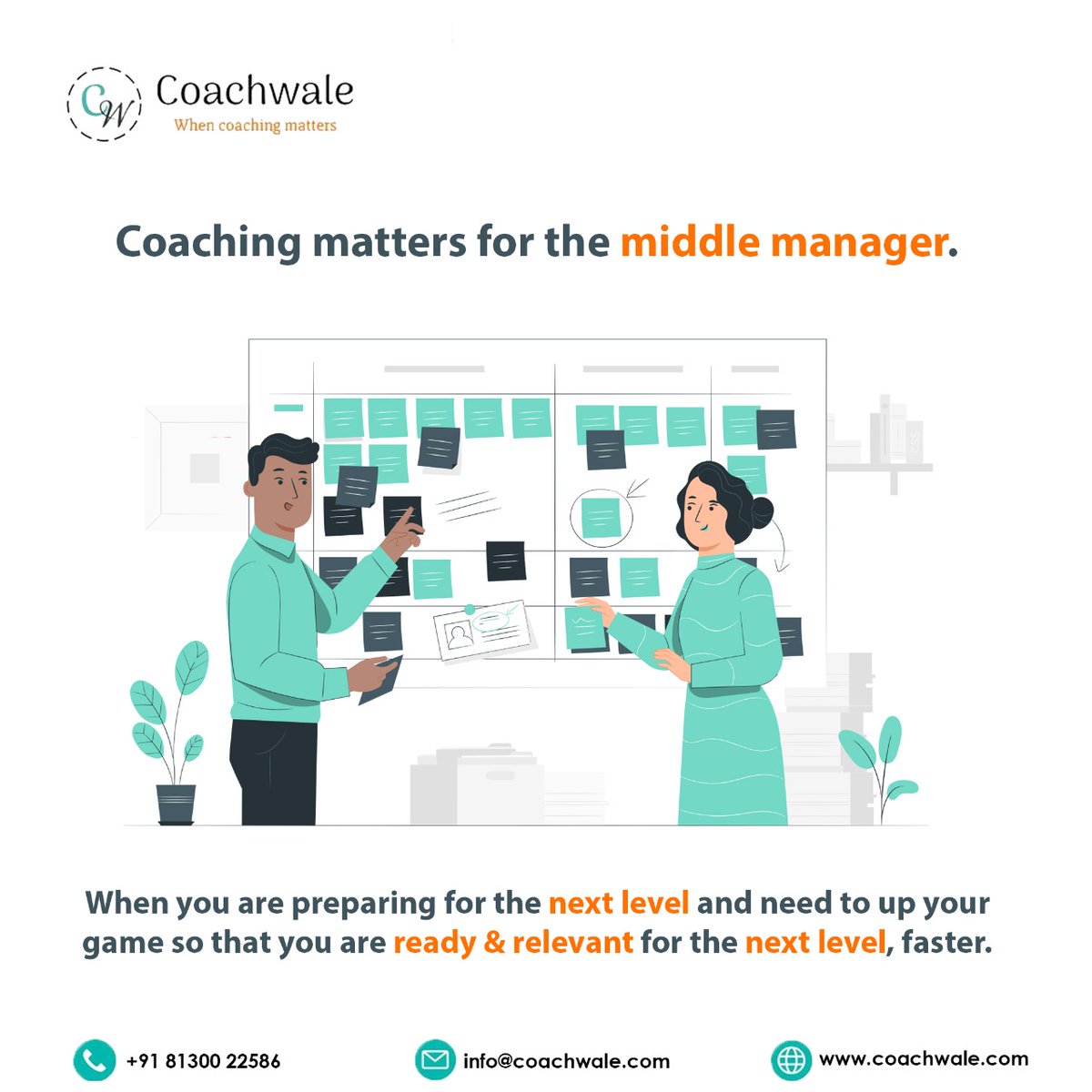 CW Coachwale
When coaching matters

Coaching matters for the middle manager.

When you are preparing for the next level and need to up your game so that you are ready & relevant for the next level, faster.

+91 81300 22586
info@coachwale.com
www.coachwale.com